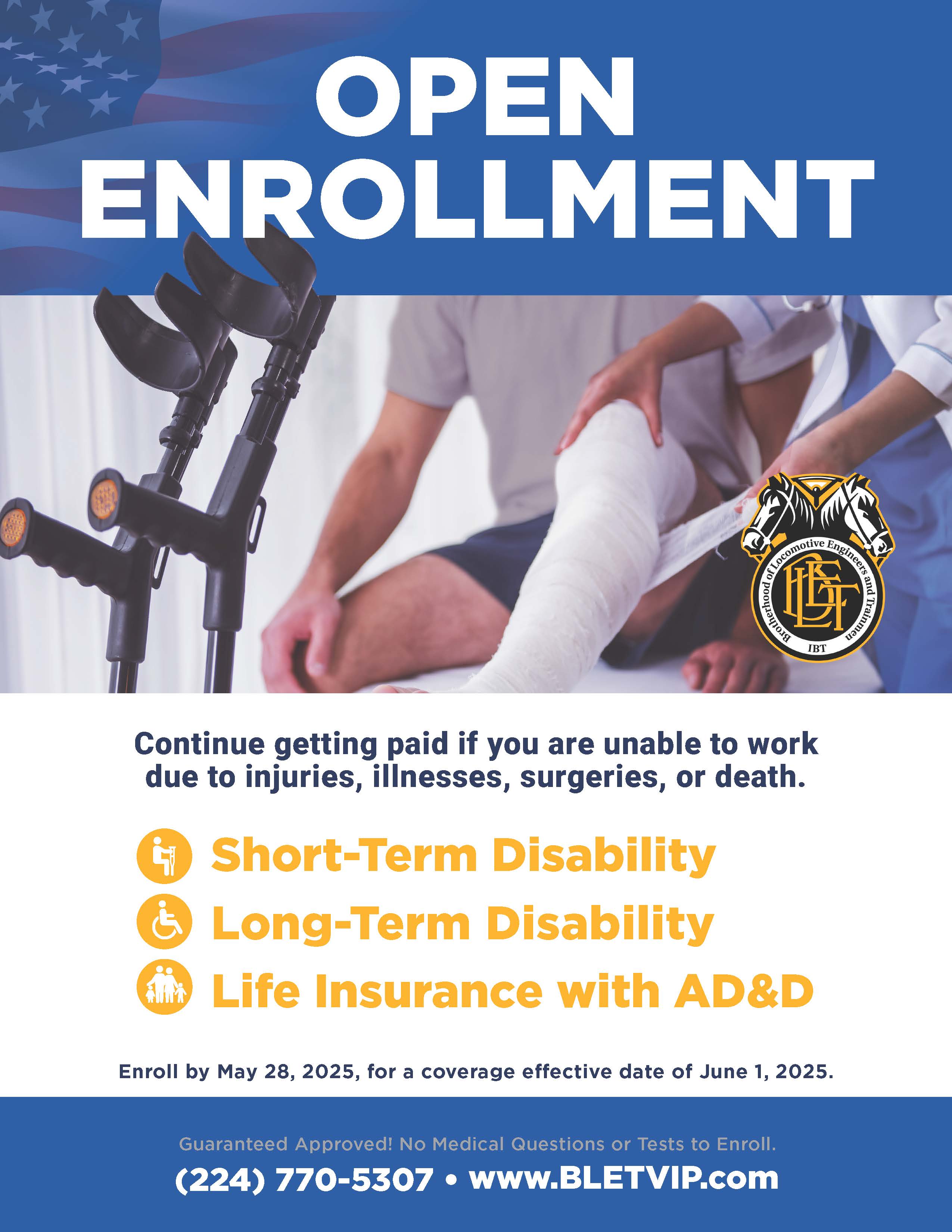 OPEN ENROLLMENT

Brotherhood of Locomotive Engineers and Trainmen
BLET
IBT

Continue getting paid if you are unable to work due to injuries, illnesses, surgeries, or death.

Short-Term Disability
Long-Term Disability
Life Insurance with AD&D

Enroll by May 28, 2025, for a coverage effective date of June 1, 2025.

Guaranteed Approved! No Medical Questions or Tests to Enroll.
(224) 770-5307 • www.BLETVIP.com